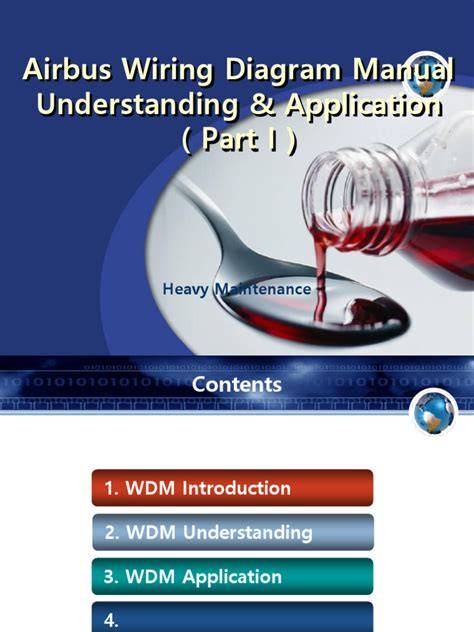 Airbus Wiring Diagram Manual Understanding & Application
( Part I )

Heavy Maintenance

Contents

1. WDM Introduction

2. WDM Understanding

3. WDM Application

4.